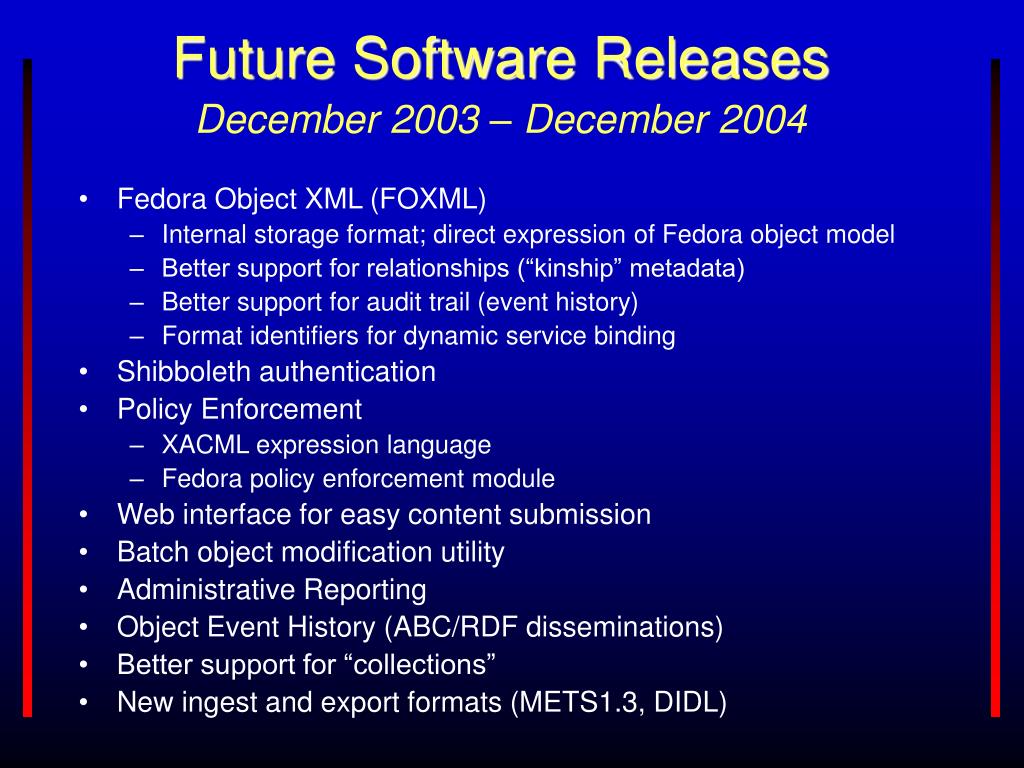 Future Software Releases
December 2003 – December 2004

• Fedora Object XML (FOXML)
  – Internal storage format; direct expression of Fedora object model
  – Better support for relationships (“kinship” metadata)
  – Better support for audit trail (event history)
  – Format identifiers for dynamic service binding
• Shibboleth authentication
• Policy Enforcement
  – XACML expression language
  – Fedora policy enforcement module
• Web interface for easy content submission
• Batch object modification utility
• Administrative Reporting
• Object Event History (ABC/RDF disseminations)
• Better support for “collections”
• New ingest and export formats (METS1.3, DIDL)